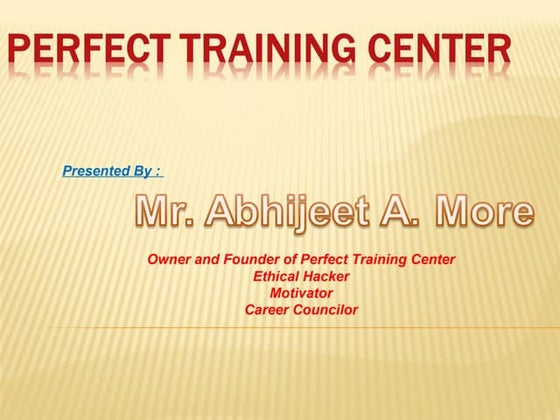 PERFECT TRAINING CENTER

Presented By :

Mr. Abhijeet A. More

Owner and Founder of Perfect Training Center
Ethical Hacker
Motivator
Career Councilor